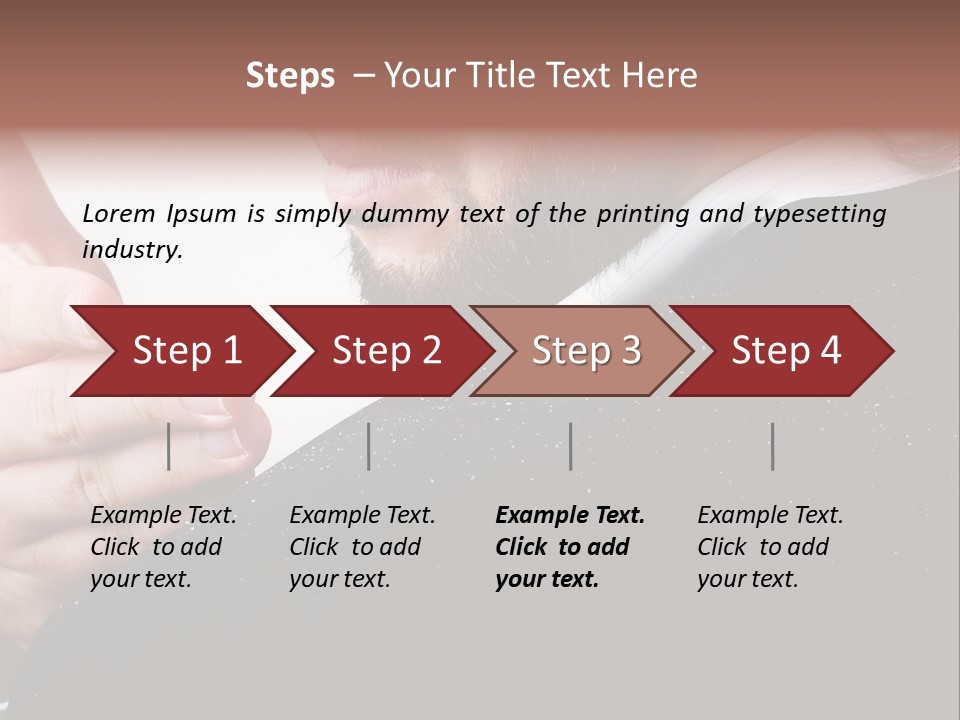 Steps – Your Title Text Here

Lorem Ipsum is simply dummy text of the printing and typesetting industry.

Step 1

Step 2

Step 3

Step 4

Example Text. Click to add your text.

Example Text. Click to add your text.

Example Text. Click to add your text.

Example Text. Click to add your text.